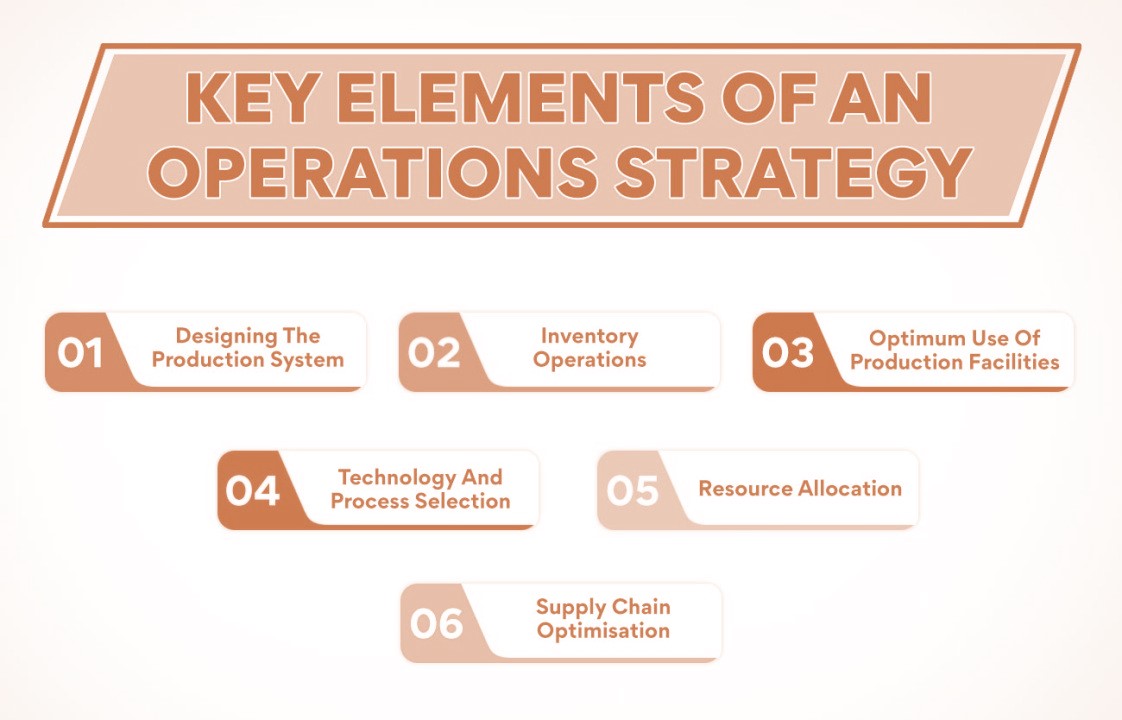 KEY ELEMENTS OF AN OPERATIONS STRATEGY

01 Designing The Production System

02 Inventory Operations

03 Optimum Use Of Production Facilities

04 Technology And Process Selection

05 Resource Allocation

06 Supply Chain Optimisation